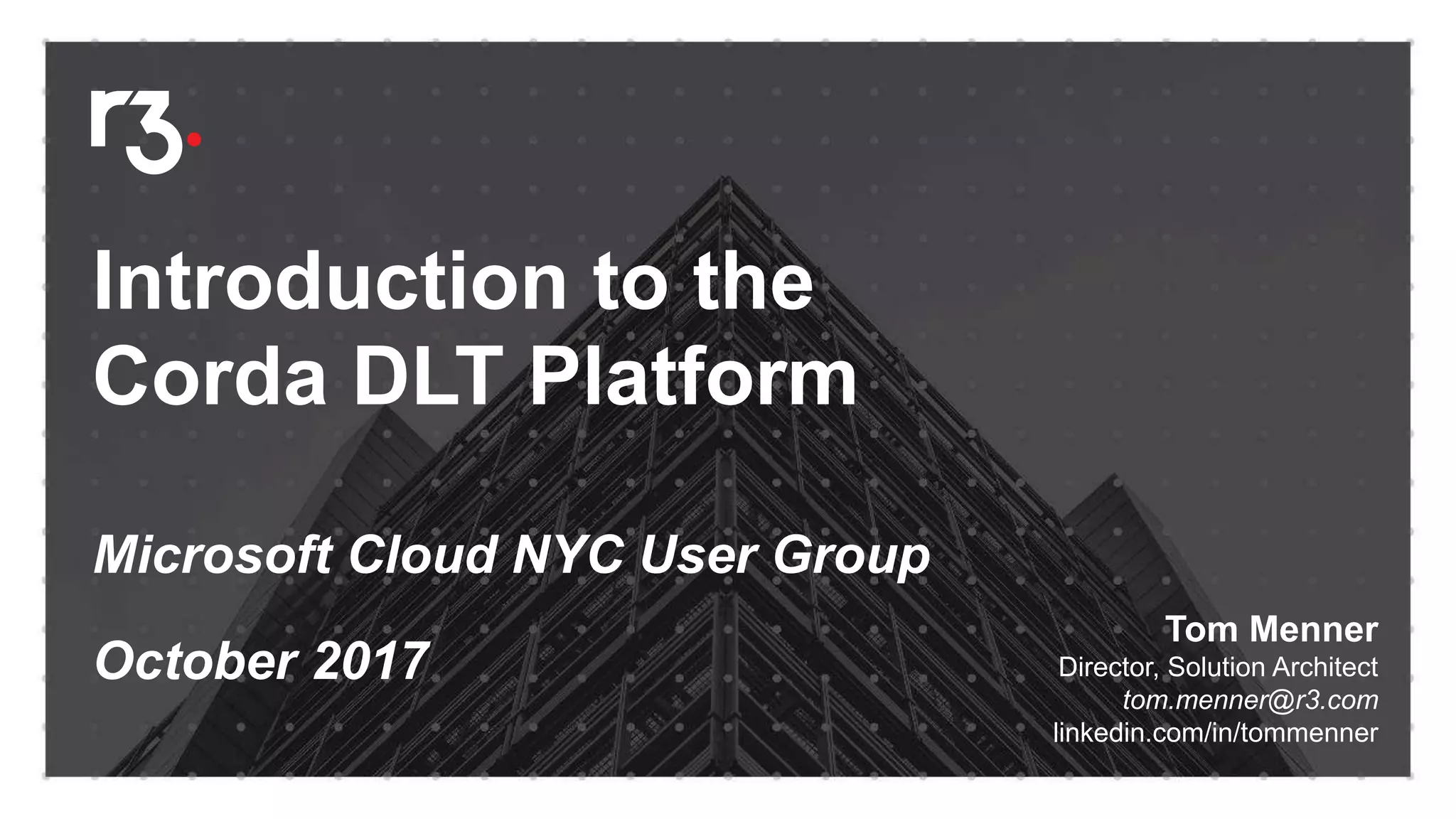 r3.

Introduction to the Corda DLT Platform

Microsoft Cloud NYC User Group

October 2017

Tom Menner
Director, Solution Architect
tom.menner@r3.com
linkedin.com/in/tommenner